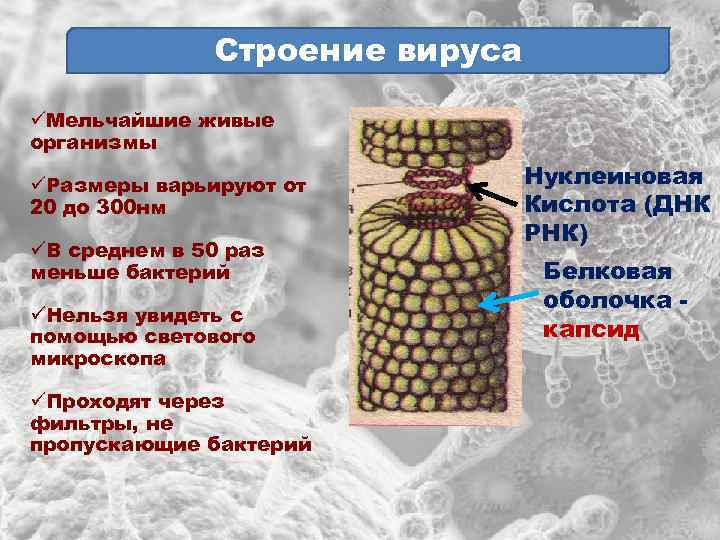 Строение вируса

✓Мельчайшие живые организмы

✓Размеры варьируют от 20 до 300нм

✓В среднем в 50 раз меньше бактерий

✓Нельзя увидеть с помощью светового микроскопа

✓Проходят через фильтры, не пропускающие бактерий

Нуклеиновая Кислота (ДНК РНК)

Белковая оболочка - капсид